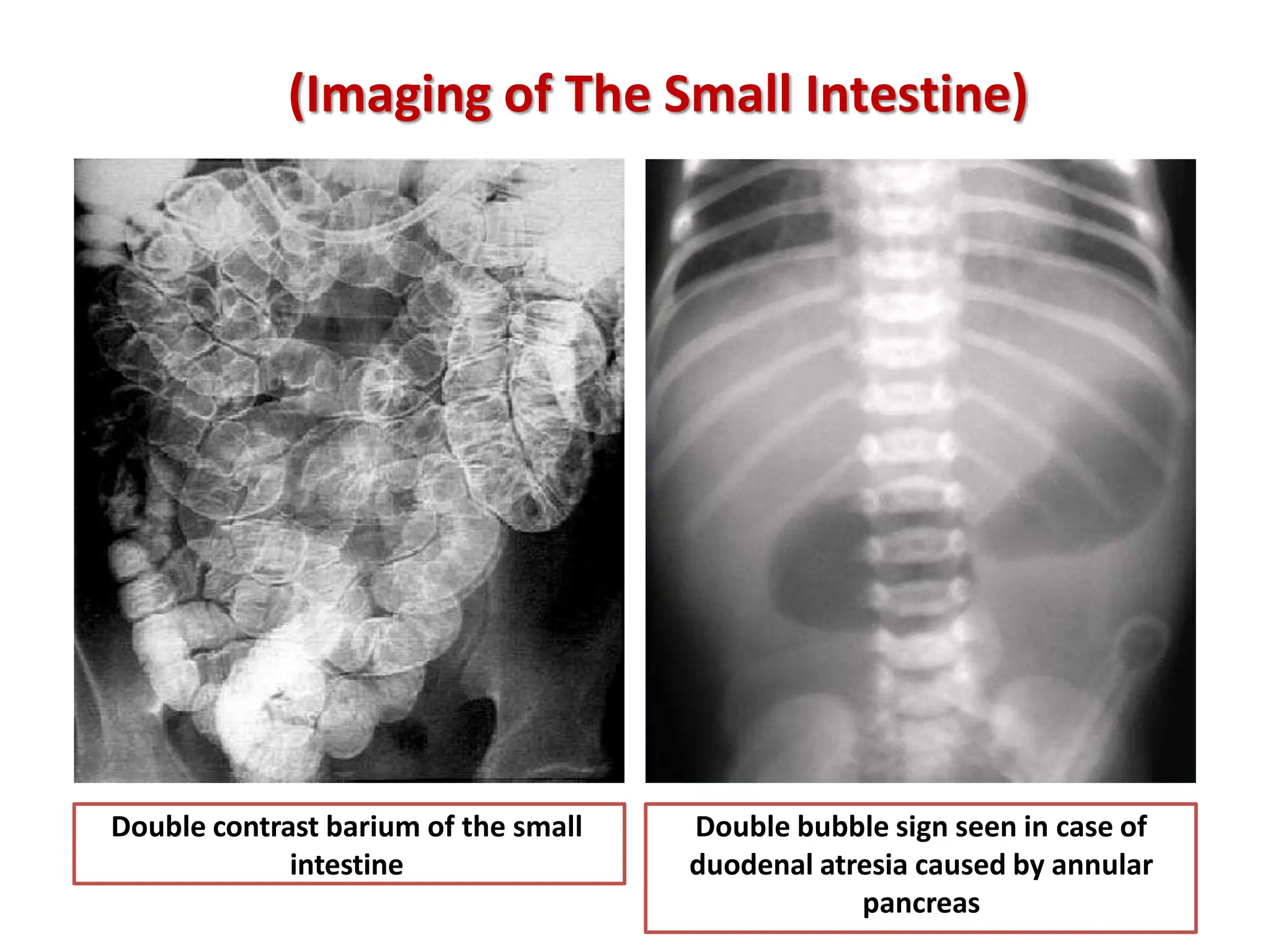 (Imaging of The Small Intestine)

Double contrast barium of the small intestine

Double bubble sign seen in case of duodenal atresia caused by annular pancreas